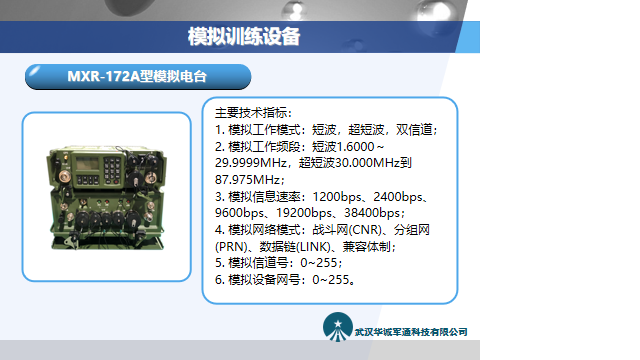 模拟训练设备

MXR-172A型模拟电台

主要技术指标：
1. 模拟工作模式：短波，超短波，双信道；
2. 模拟工作频段：短波1.6000～29.9999MHz，超短波30.000MHz到87.975MHz；
3. 模拟信息速率：1200bps、2400bps、9600bps、19200bps、38400bps；
4. 模拟网络模式：战斗网(CNR)、分组网(PRN)、数据链(LINK)、兼容体制；
5. 模拟信道号：0~255；
6. 模拟设备网号：0~255。

武汉华诚军通科技有限公司